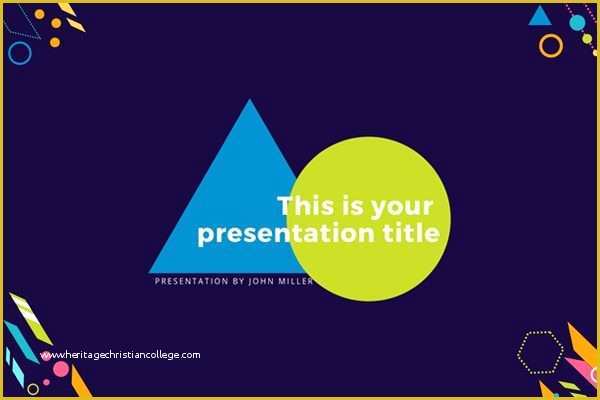 This is your presentation title

PRESENTATION BY JOHN MILLER

www.heritagechristiancollege.com